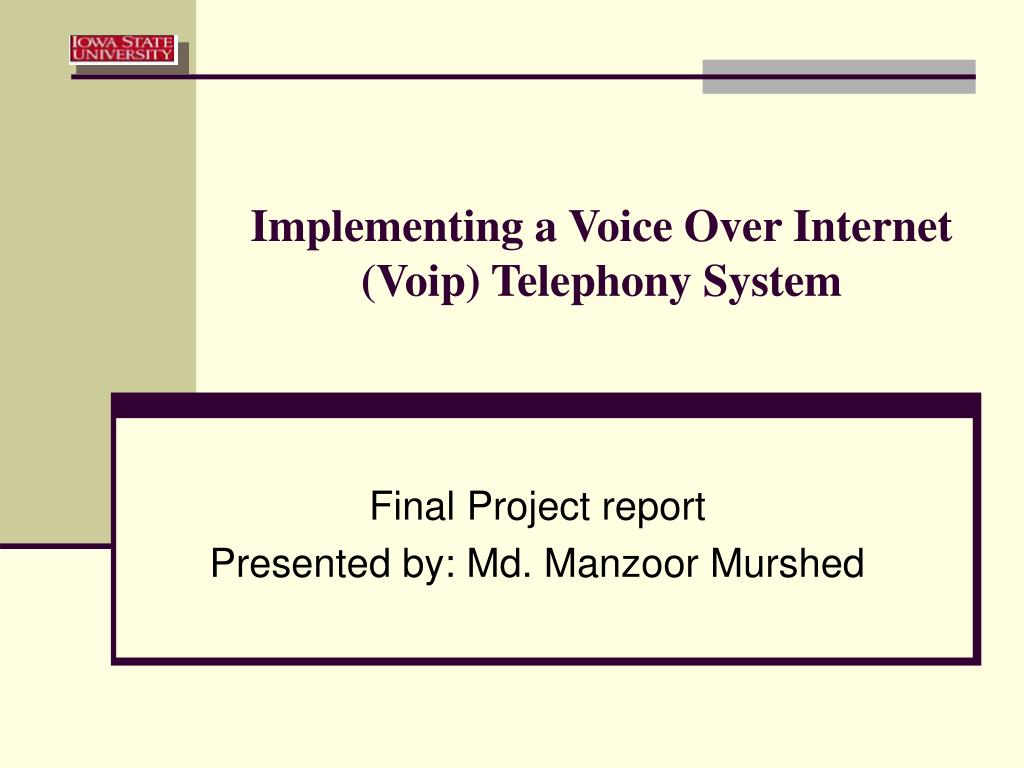 IOWA STATE UNIVERSITY

Implementing a Voice Over Internet (Voip) Telephony System

Final Project report
Presented by: Md. Manzoor Murshed